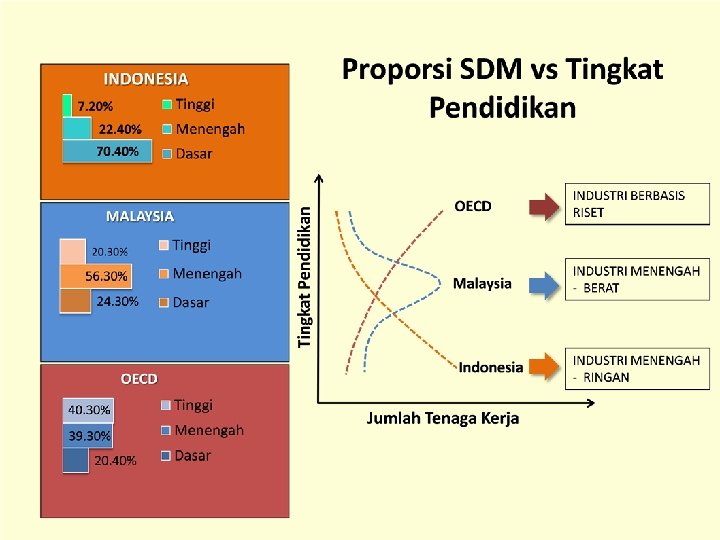 INDONESIA

7.20%
22.40%
70.40%

Tinggi
Menengah
Dasar

MALAYSIA

20.30%
56.30%
24.30%

Tinggi
Menengah
Dasar

OECD

40.30%
39.30%
20.40%

Tinggi
Menengah
Dasar

Proporsi SDM vs Tingkat Pendidikan

Tingkat Pendidikan

Jumlah Tenaga Kerja

OECD

Malaysia

Indonesia

INDUSTRI BERBASIS RISET

INDUSTRI MENENGAH - BERAT

INDUSTRI MENENGAH - RINGAN